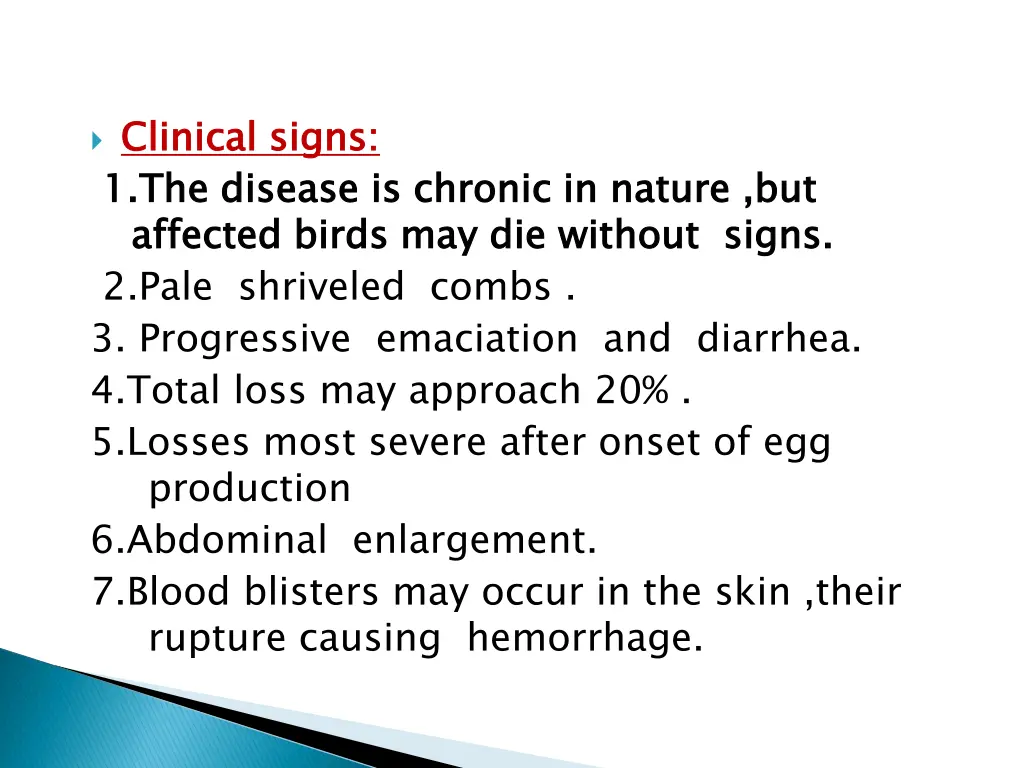 Clinical signs:
1.The disease is chronic in nature ,but affected birds may die without signs.
2.Pale shriveled combs .
3. Progressive emaciation and diarrhea.
4.Total loss may approach 20% .
5.Losses most severe after onset of egg production
6.Abdominal enlargement.
7.Blood blisters may occur in the skin ,their rupture causing hemorrhage.